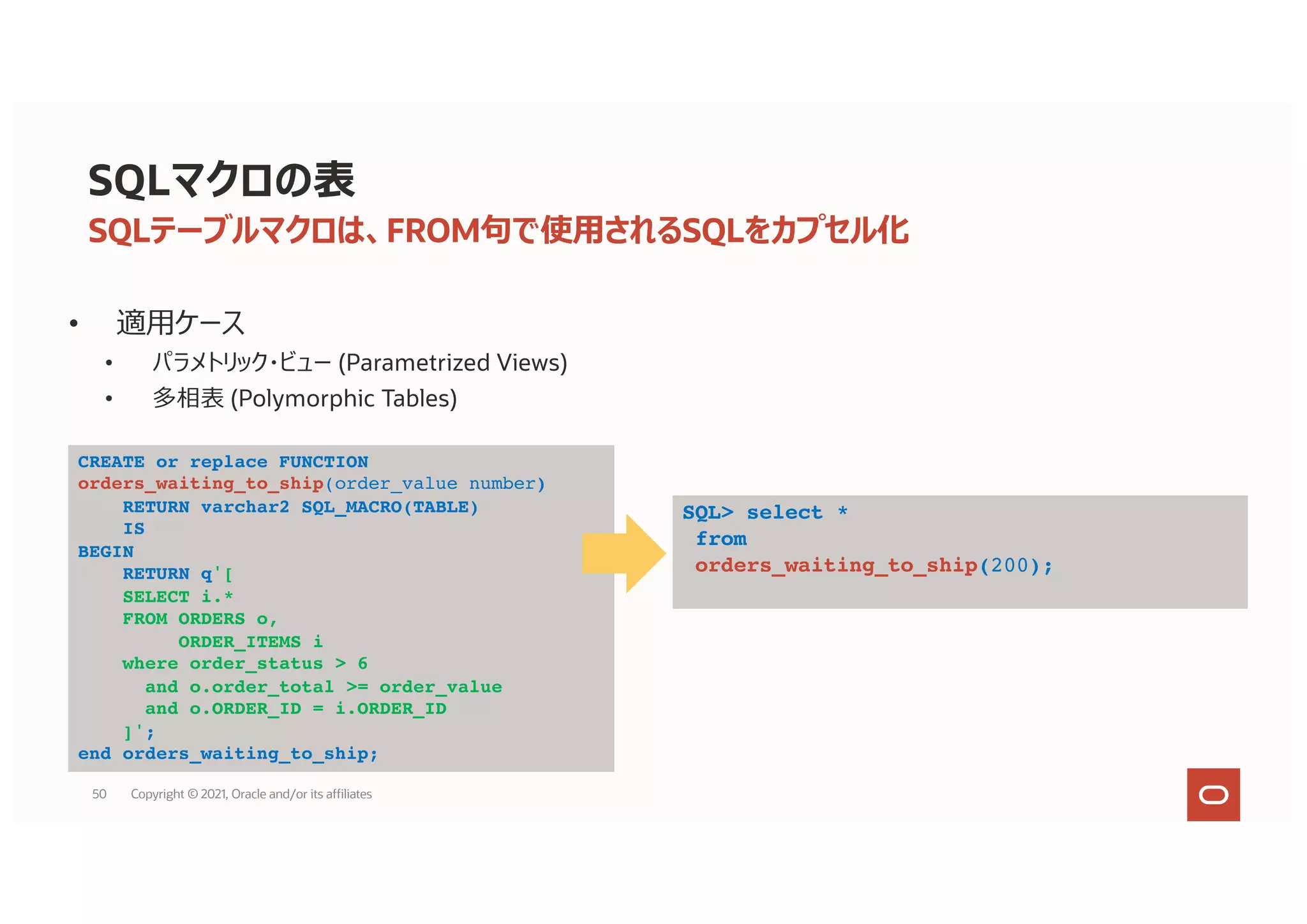 SQLマクロの表

SQLテーブルマクロは、FROM句で使用されるSQLをカプセル化

• 適用ケース
  • パラメトリック・ビュー (Parametrized Views)
  • 多相表 (Polymorphic Tables)

CREATE or replace FUNCTION
orders_waiting_to_ship(order_value number)
    RETURN varchar2 SQL_MACRO(TABLE)
    IS
BEGIN
    RETURN q'[
    SELECT i.*
    FROM ORDERS o,
         ORDER_ITEMS i
    where order_status > 6
      and o.order_total >= order_value
      and o.ORDER_ID = i.ORDER_ID
    ]';
end orders_waiting_to_ship;

SQL> select *
 from
 orders_waiting_to_ship(200);

50 Copyright © 2021, Oracle and/or its affiliates